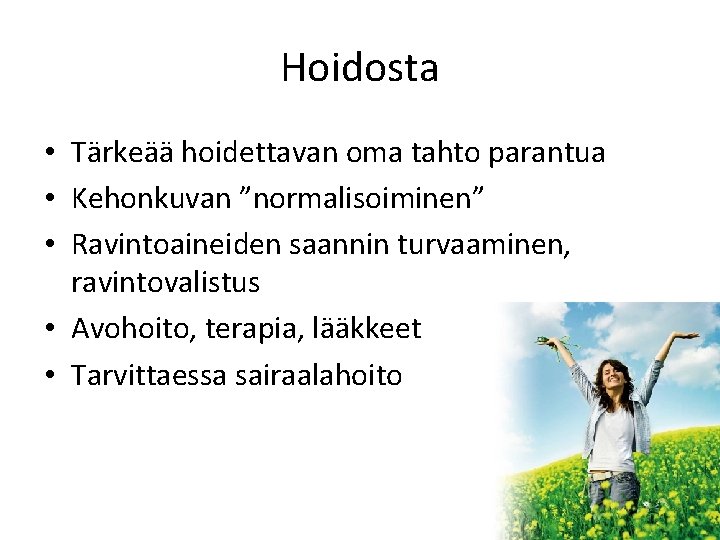 Hoidosta

• Tärkeää hoidettavan oma tahto parantua
• Kehonkuvan ”normalisoiminen”
• Ravintoaineiden saannin turvaaminen, ravintovalistus
• Avohoito, terapia, lääkkeet
• Tarvittaessa sairaalahoito